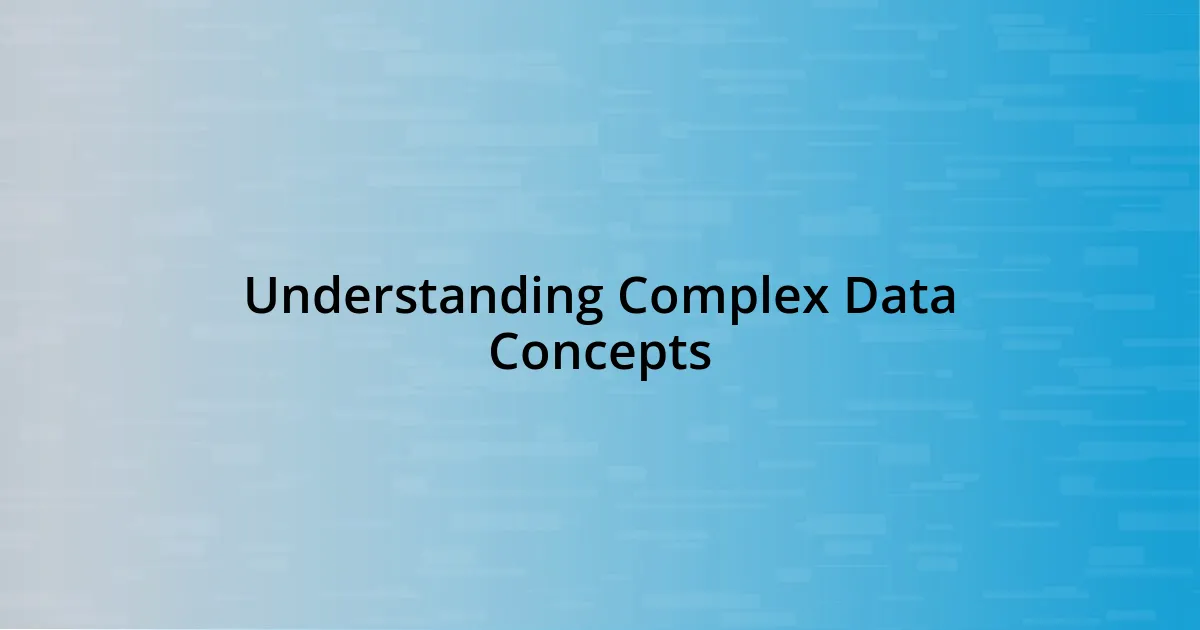 Understanding Complex Data Concepts